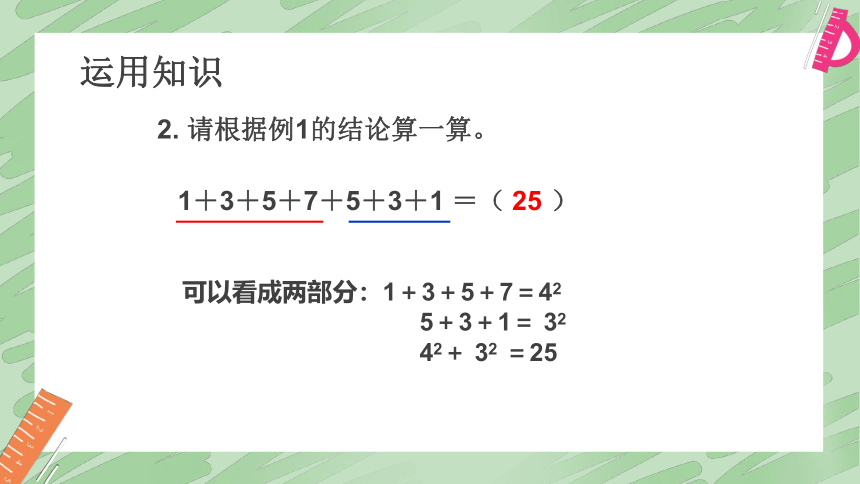 运用知识

2. 请根据例1的结论算一算。

$1+3+5+7+5+3+1=$（ 25 ）

可以看成两部分：$1+3+5+7=4^2$

$5+3+1=3^2$

$4^2+3^2=25$